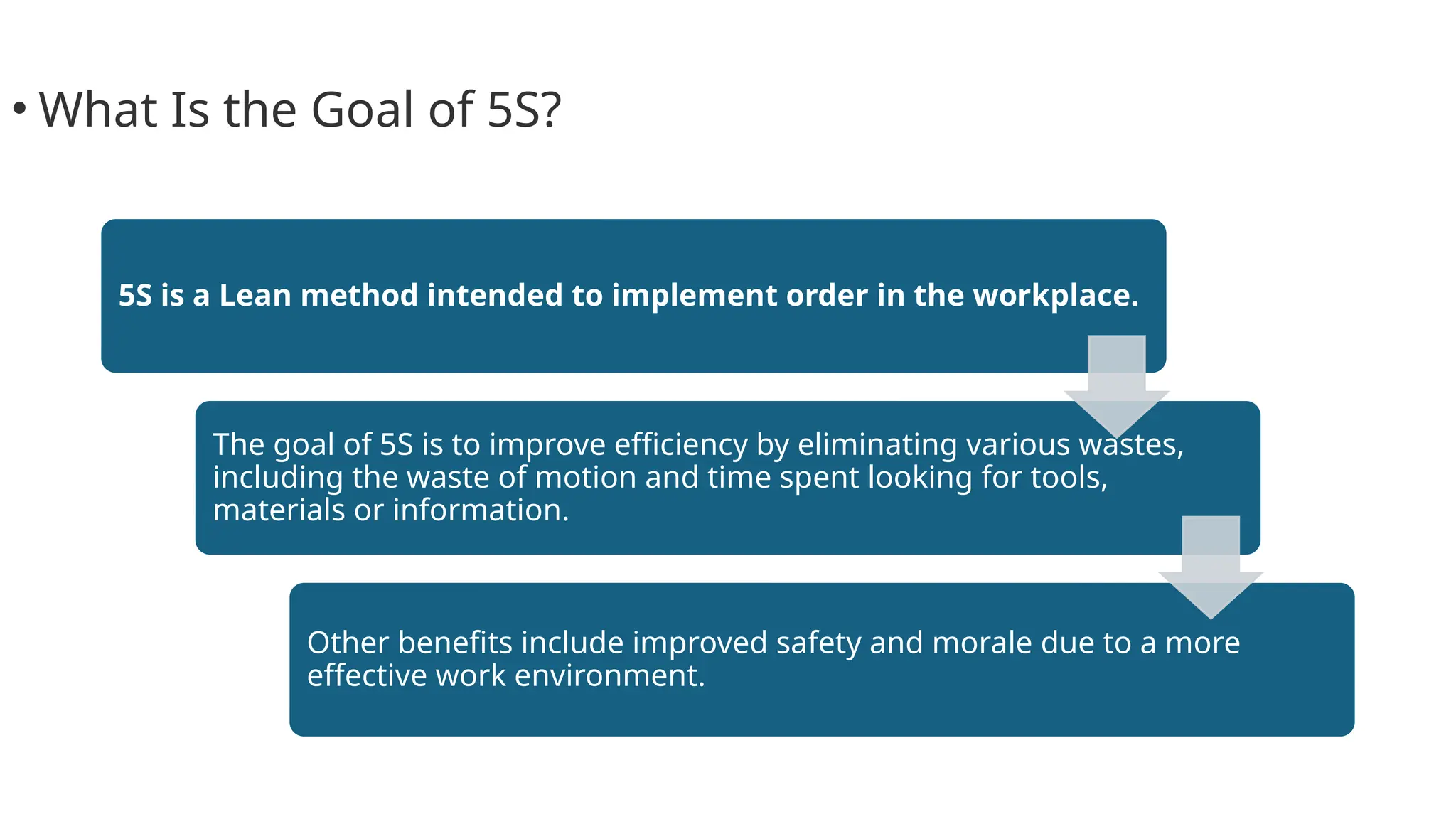 • What Is the Goal of 5S?

5S is a Lean method intended to implement order in the workplace.

The goal of 5S is to improve efficiency by eliminating various wastes, including the waste of motion and time spent looking for tools, materials or information.

Other benefits include improved safety and morale due to a more effective work environment.